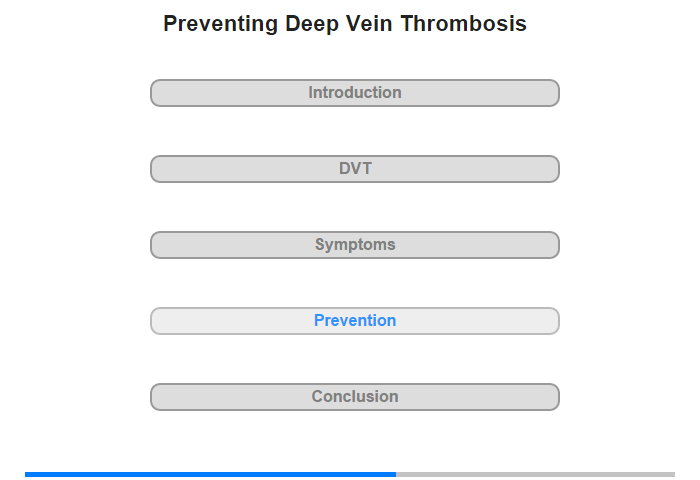 Preventing Deep Vein Thrombosis

Introduction

DVT

Symptoms

Prevention

Conclusion